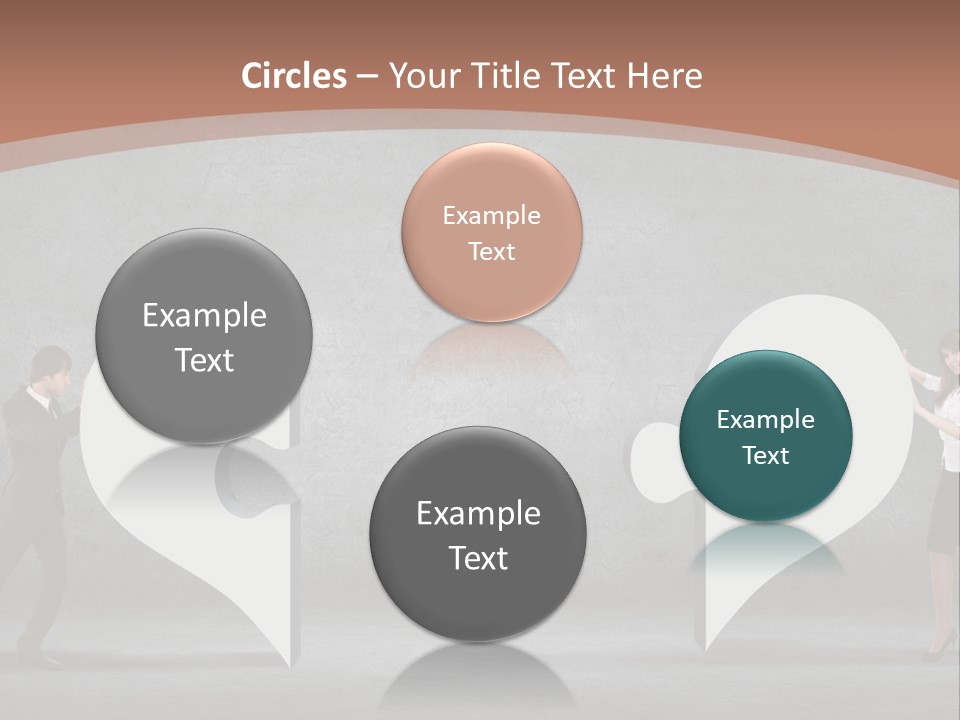 Circles – Your Title Text Here

Example Text

Example Text

Example Text

Example Text